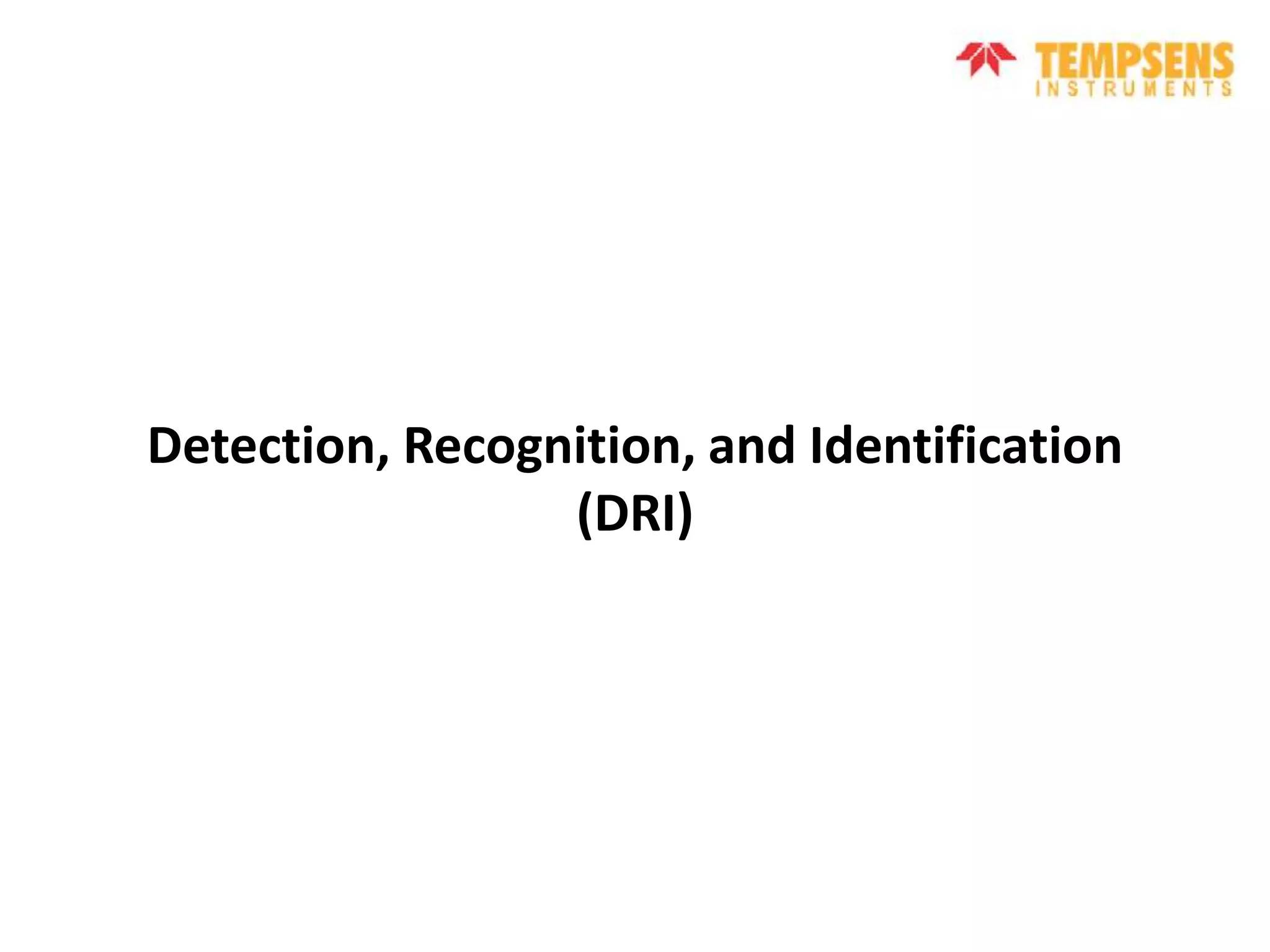 TEMPSENS
INSTRUMENTS

Detection, Recognition, and Identification (DRI)